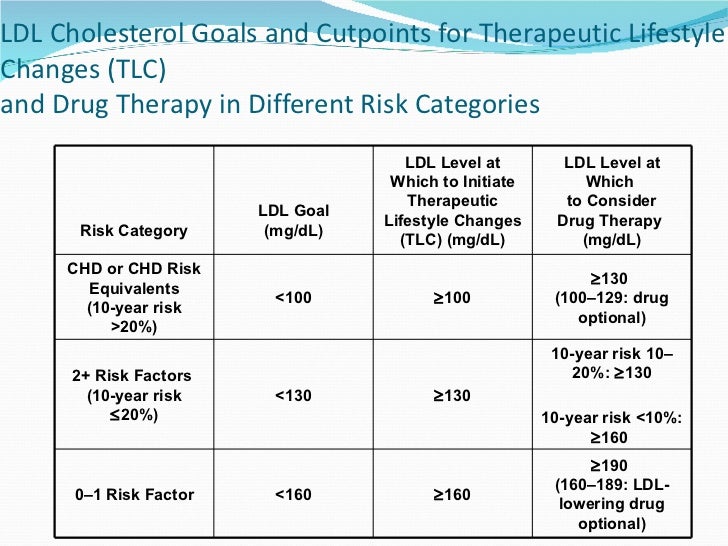 LDL Cholesterol Goals and Cutpoints for Therapeutic Lifestyle Changes (TLC)
and Drug Therapy in Different Risk Categories

| Risk Category | LDL Goal (mg/dL) | LDL Level at Which to Initiate Therapeutic Lifestyle Changes (TLC) (mg/dL) | LDL Level at Which to Consider Drug Therapy (mg/dL) |
|---|---|---|---|
| CHD or CHD Risk Equivalents (10-year risk >20%) | <100 | ≥100 | ≥130 (100–129: drug optional) |
| 2+ Risk Factors (10-year risk ≤20%) | <130 | ≥130 | 10-year risk 10–20%: ≥130 10-year risk <10%: ≥160 |
| 0–1 Risk Factor | <160 | ≥160 | ≥190 (160–189: LDL-lowering drug optional) |